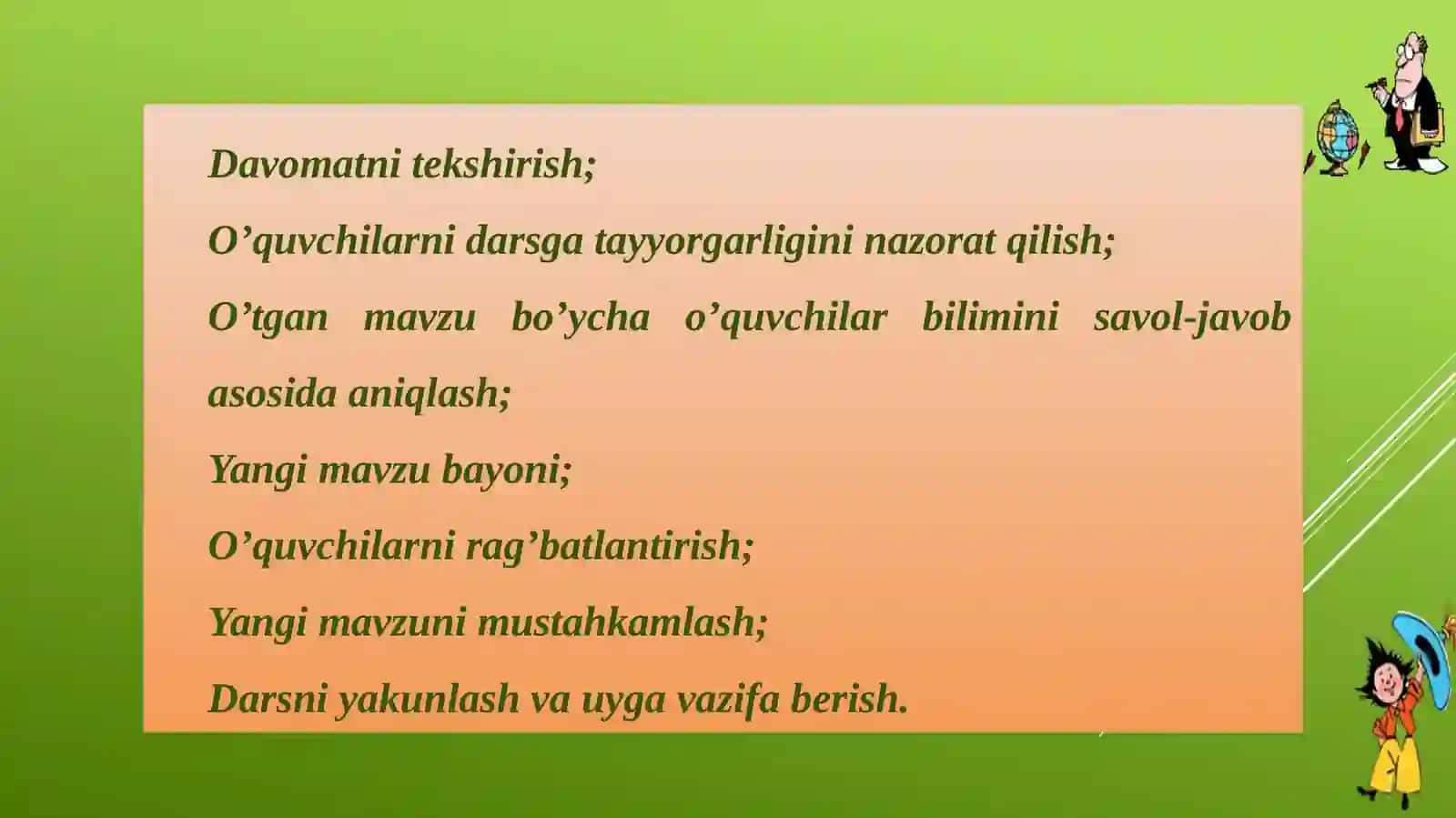 Davomatni tekshirish;

O’quvchilarni darsga tayyorgarligini nazorat qilish;

O’tgan mavzu bo’ycha o’quvchilar bilimini savol-javob asosida aniqlash;

Yangi mavzu bayoni;

O’quvchilarni rag’batlantirish;

Yangi mavzuni mustahkamlash;

Darsni yakunlash va uyga vazifa berish.